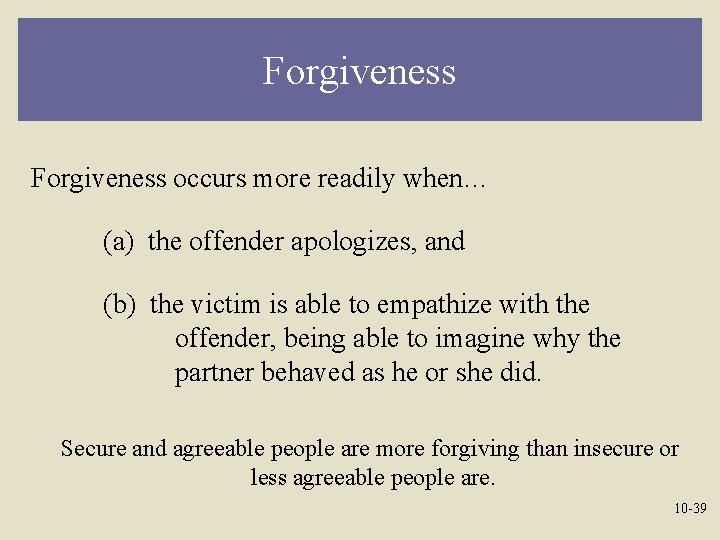 Forgiveness

Forgiveness occurs more readily when…

(a) the offender apologizes, and

(b) the victim is able to empathize with the offender, being able to imagine why the partner behaved as he or she did.

Secure and agreeable people are more forgiving than insecure or less agreeable people are.

10-39